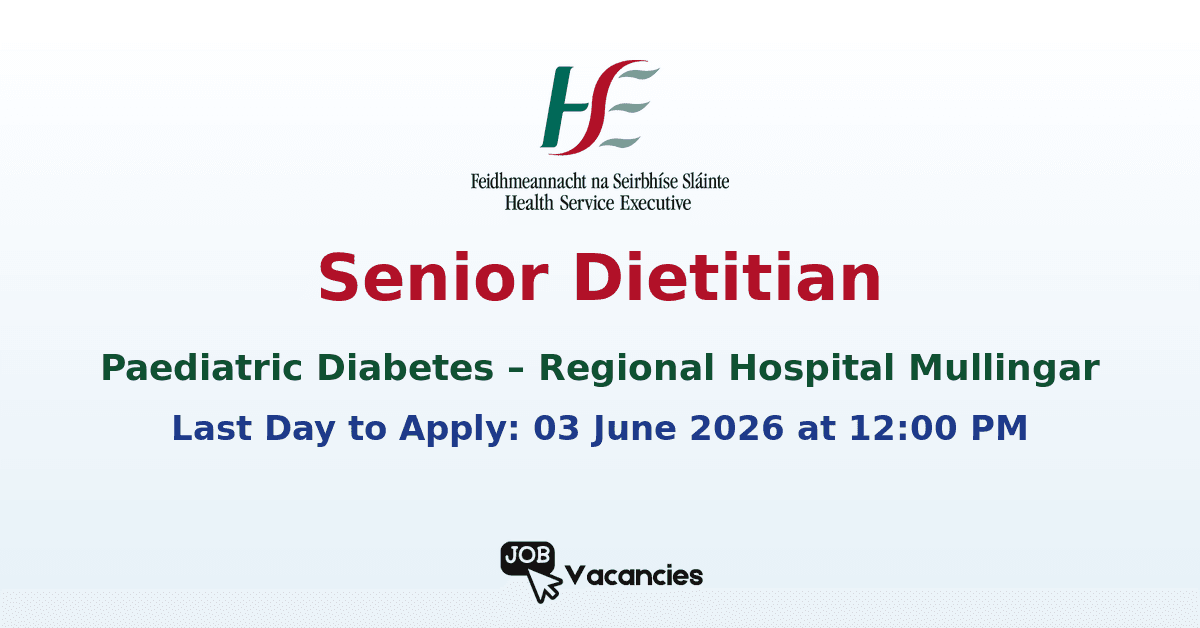 HSE

Feidhmeannacht na Seirbhíse Sláinte
Health Service Executive

Senior Dietitian

Paediatric Diabetes – Regional Hospital Mullingar

Last Day to Apply: 03 June 2026 at 12:00 PM

JOB Vacancies